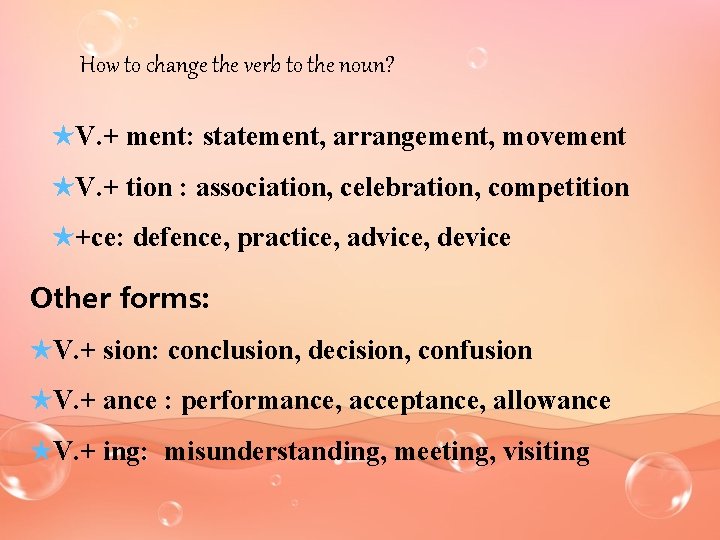 How to change the verb to the noun?

★V.+ ment: statement, arrangement, movement

★V.+ tion : association, celebration, competition

★+ce: defence, practice, advice, device

Other forms:

★V.+ sion: conclusion, decision, confusion

★V.+ ance : performance, acceptance, allowance

★V.+ ing: misunderstanding, meeting, visiting